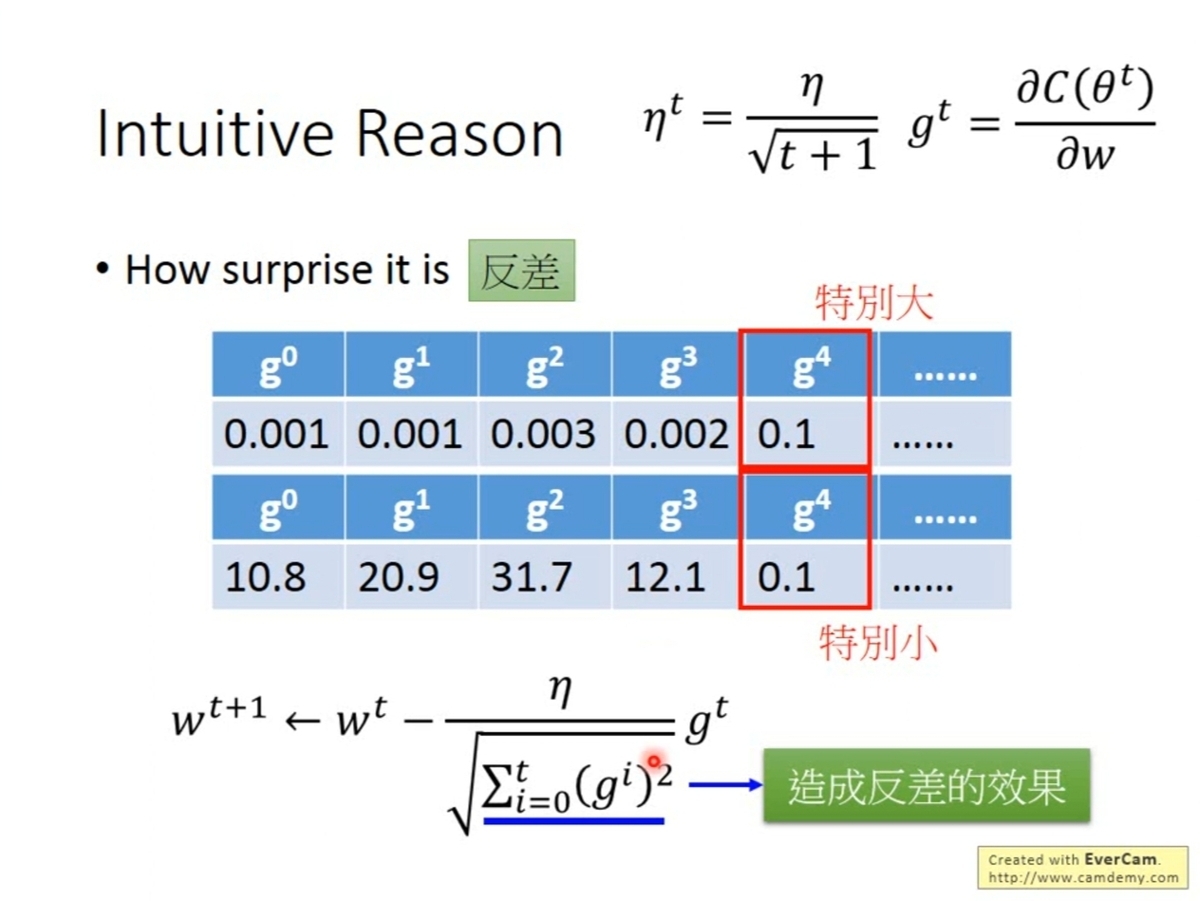 Intuitive Reason

$\eta^t = \frac{\eta}{\sqrt{t+1}}$ $g^t = \frac{\partial C(\theta^t)}{\partial w}$

• How surprise it is 反差

特別大

| $g^0$ | $g^1$ | $g^2$ | $g^3$ | $g^4$ | …… |
|---|---|---|---|---|---|
| 0.001 | 0.001 | 0.003 | 0.002 | 0.1 | …… |

| $g^0$ | $g^1$ | $g^2$ | $g^3$ | $g^4$ | …… |
|---|---|---|---|---|---|
| 10.8 | 20.9 | 31.7 | 12.1 | 0.1 | …… |

特別小

$w^{t+1} \leftarrow w^t - \frac{\eta}{\sqrt{\sum_{i=0}^{t}(g^i)^2}} g^t$

造成反差的效果

Created with EverCam.
http://www.camdemy.com